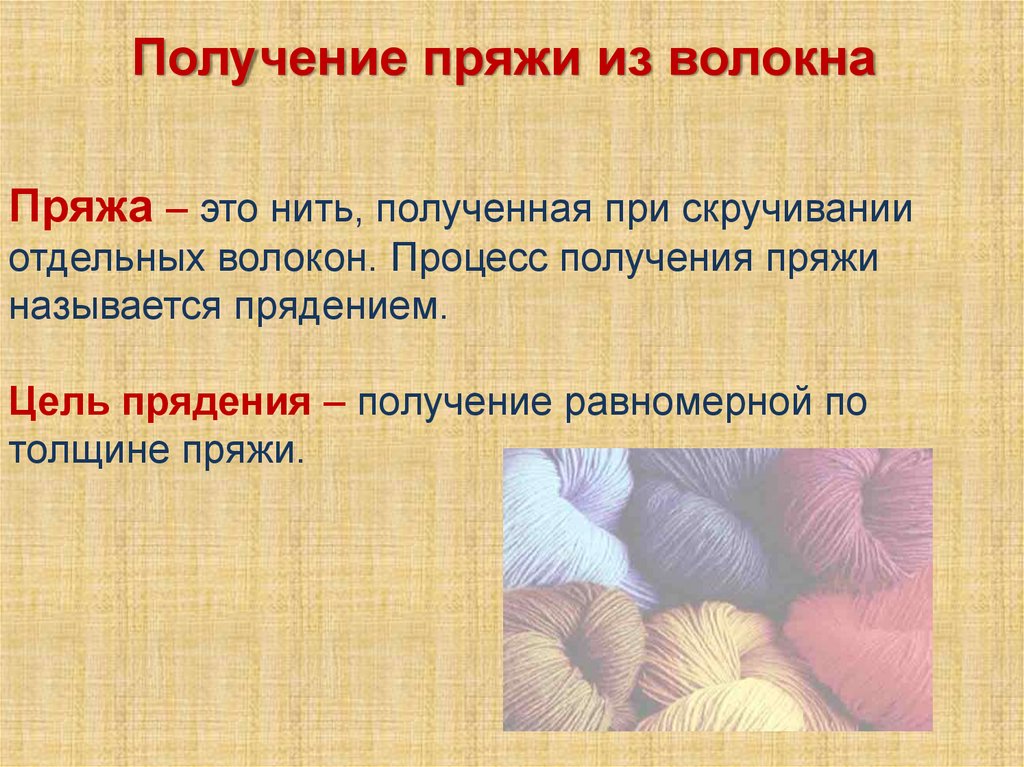 Получение пряжи из волокна

Пряжа – это нить, полученная при скручивании отдельных волокон. Процесс получения пряжи называется прядением.

Цель прядения – получение равномерной по толщине пряжи.